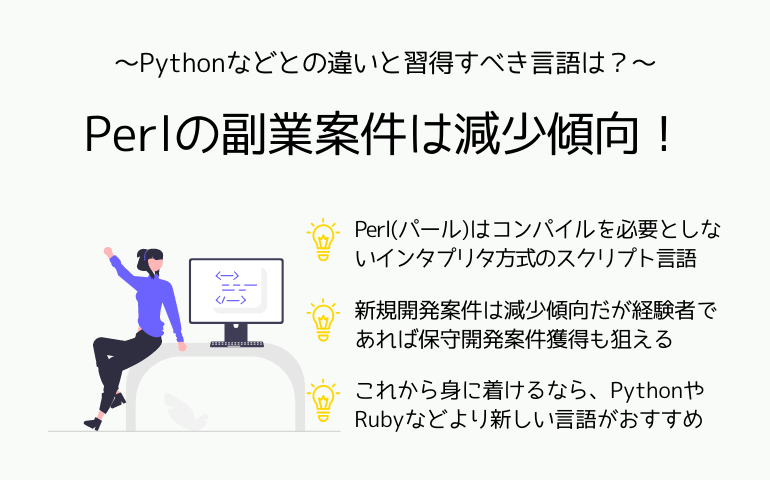 ～Pythonなどとの違いと習得すべき言語は？～

Perlの副業案件は減少傾向！

Perl(パール)はコンパイルを必要としないインタプリタ方式のスクリプト言語

新規開発案件は減少傾向だが経験者であれば保守開発案件獲得も狙える

これから身に着けるなら、PythonやRubyなどより新しい言語がおすすめ